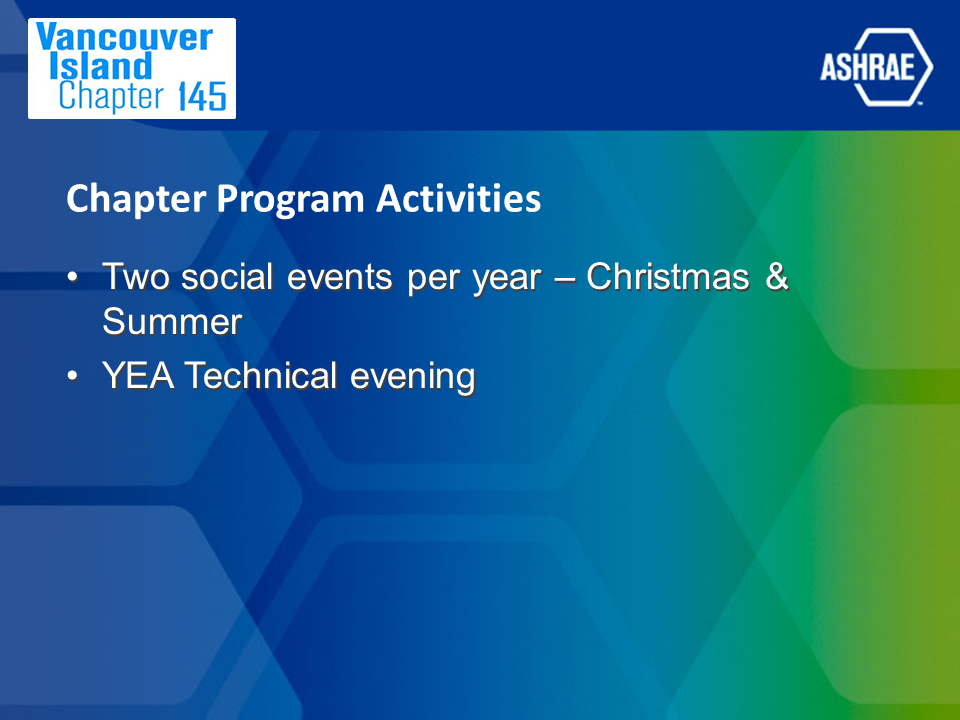 Vancouver Island Chapter 145

ASHRAE

Chapter Program Activities

• Two social events per year – Christmas & Summer
• YEA Technical evening